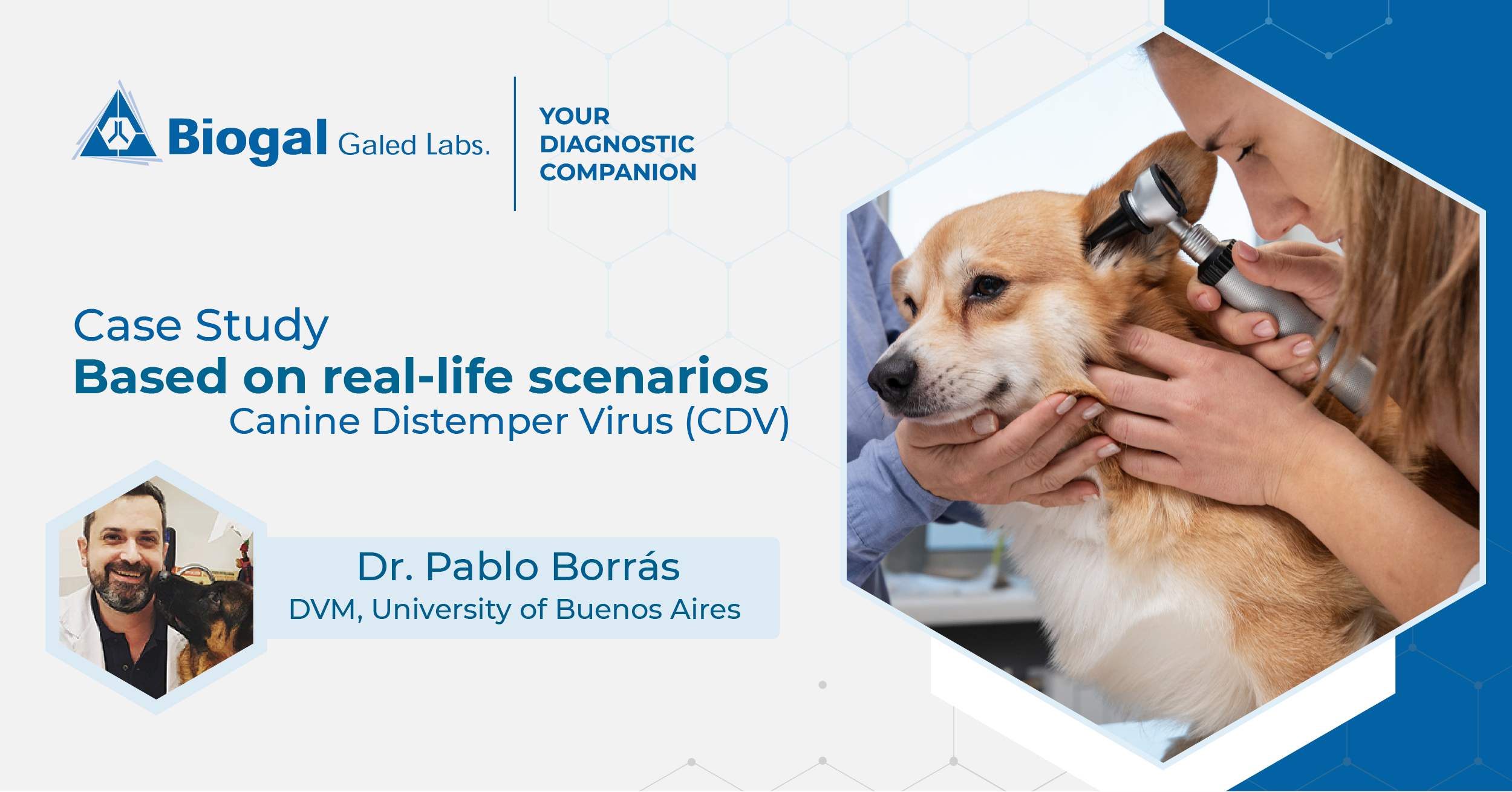 Biogal Galed Labs.

YOUR DIAGNOSTIC COMPANION

Case Study
Based on real-life scenarios
Canine Distemper Virus (CDV)

Dr. Pablo Borrás
DVM, University of Buenos Aires